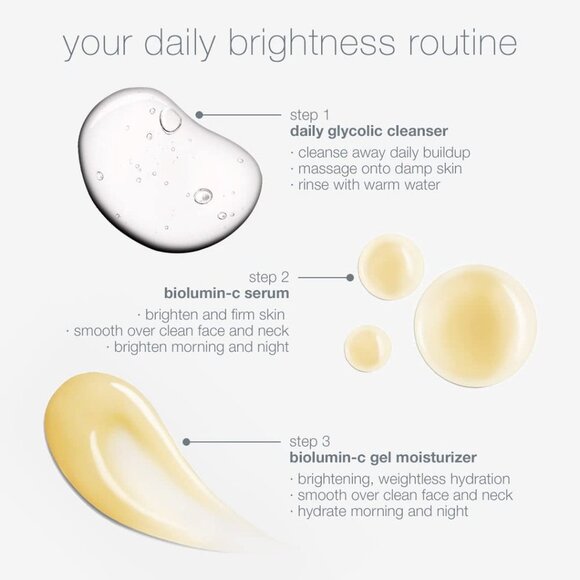 your daily brightness routine

step 1
daily glycolic cleanser
· cleanse away daily buildup
· massage onto damp skin
· rinse with warm water

step 2
biolumin-c serum
· brighten and firm skin
· smooth over clean face and neck
· brighten morning and night

step 3
biolumin-c gel moisturizer
· brightening, weightless hydration
· smooth over clean face and neck
· hydrate morning and night